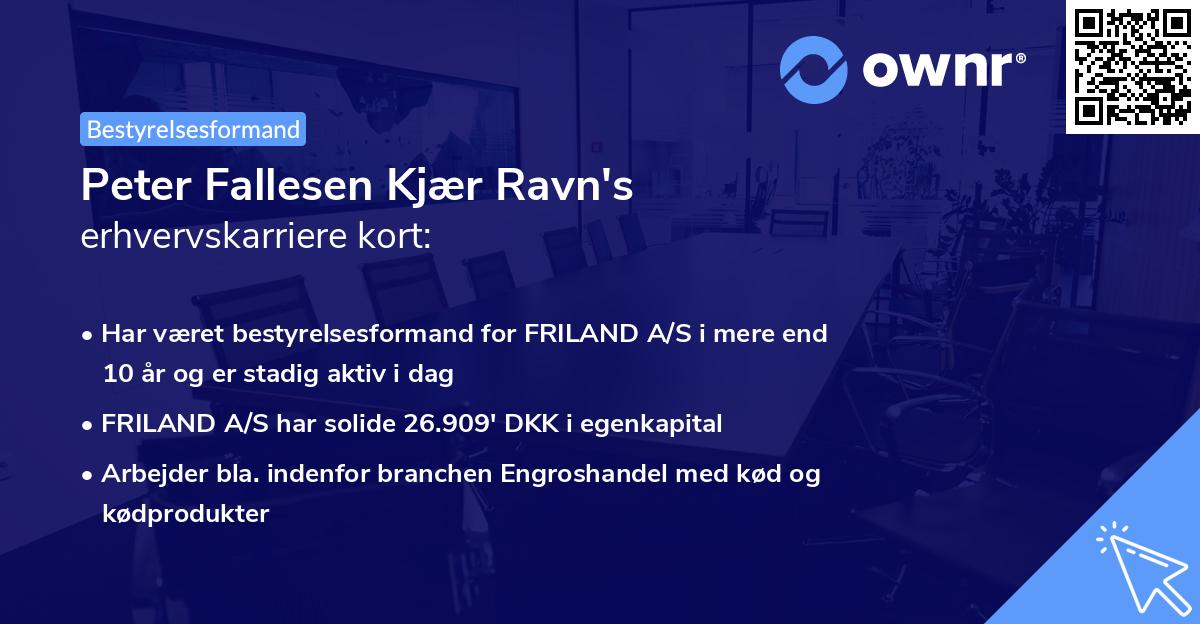 ownr®

Bestyrelsesformand

Peter Fallesen Kjær Ravn's
erhvervskarriere kort:

• Har været bestyrelsesformand for FRILAND A/S i mere end 10 år og er stadig aktiv i dag
• FRILAND A/S har solide 26.909' DKK i egenkapital
• Arbejder bla. indenfor branchen Engroshandel med kød og kødprodukter